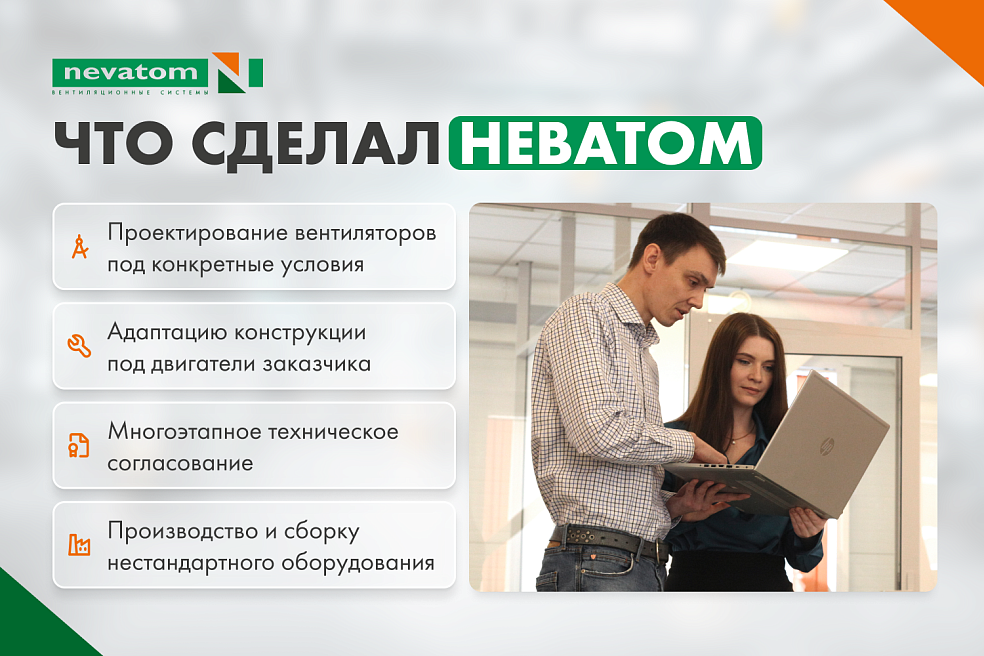 nevatom
ВЕНТИЛЯЦИОННЫЕ СИСТЕМЫ

ЧТО СДЕЛАЛ НЕВАТОМ

Проектирование вентиляторов под конкретные условия

Адаптацию конструкции под двигатели заказчика

Многоэтапное техническое согласование

Производство и сборку нестандартного оборудования